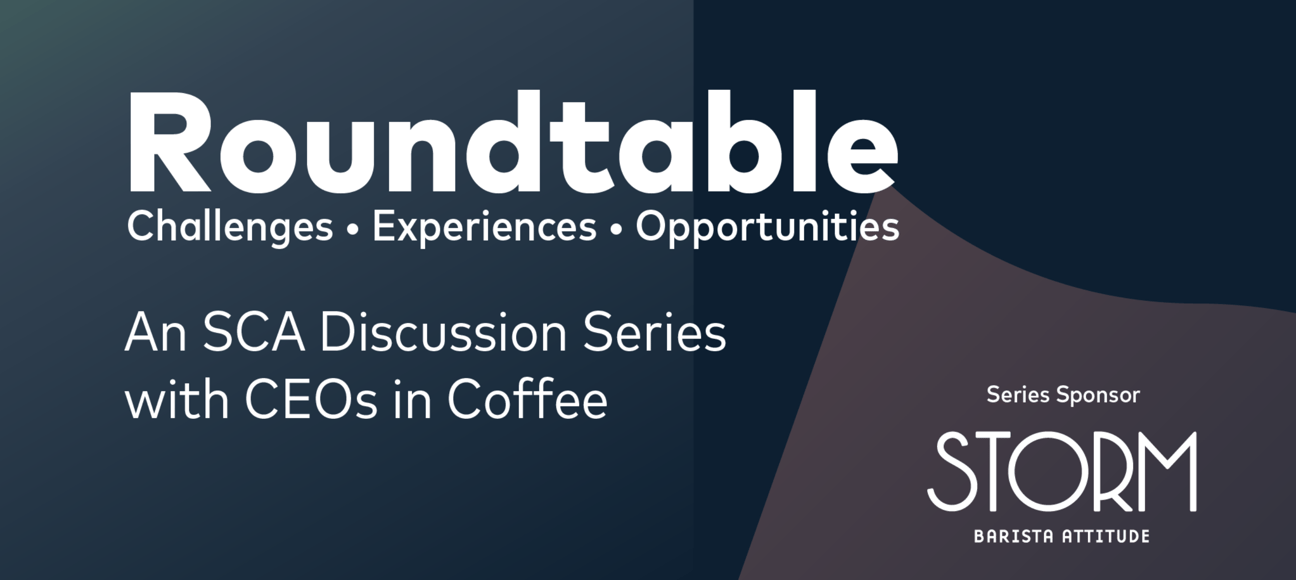 Roundtable
Challenges • Experiences • Opportunities

An SCA Discussion Series with CEOs in Coffee

Series Sponsor
STORM
BARISTA ATTITUDE